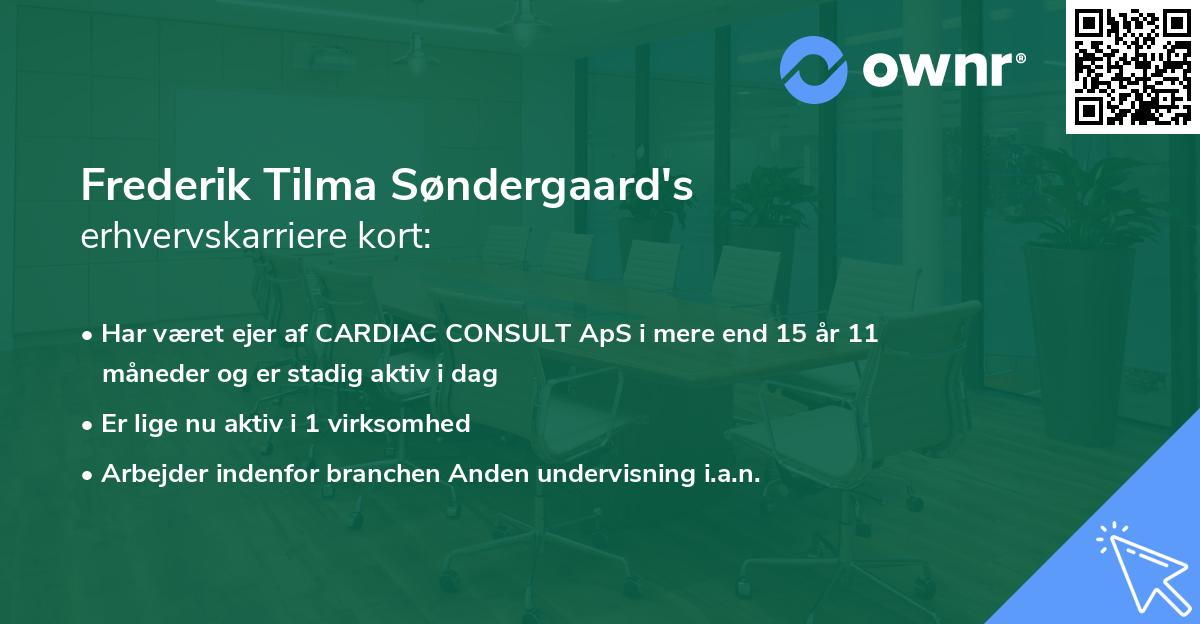 ownr®

Frederik Tilma Søndergaard's
erhvervskarriere kort:

• Har været ejer af CARDIAC CONSULT ApS i mere end 15 år 11 måneder og er stadig aktiv i dag

• Er lige nu aktiv i 1 virksomhed

• Arbejder indenfor branchen Anden undervisning i.a.n.